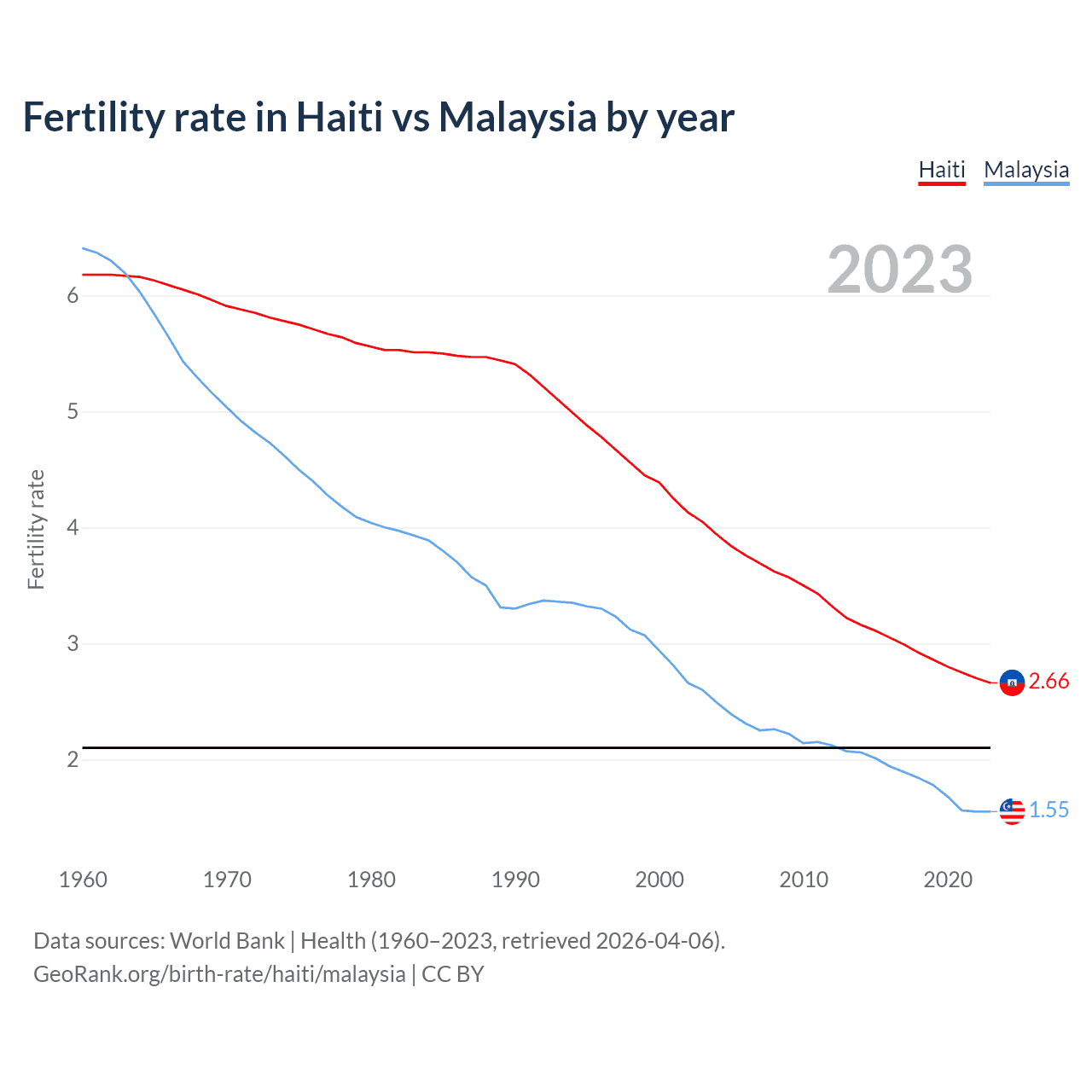 Fertility rate in Haiti vs Malaysia by year

Haiti Malaysia

2023

Fertility rate

6
5
4
3
2

2.66
1.55

1960 1970 1980 1990 2000 2010 2020

Data sources: World Bank | Health (1960–2023, retrieved 2026-04-06).
GeoRank.org/birth-rate/haiti/malaysia | CC BY